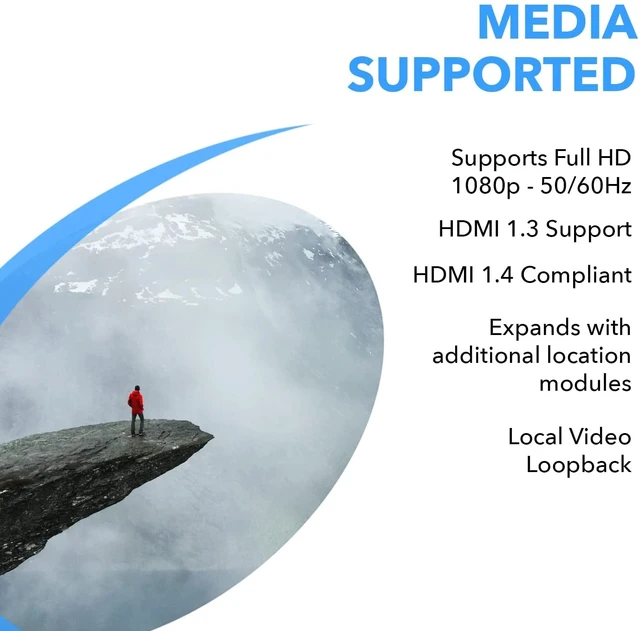 MEDIA SUPPORTED

Supports Full HD 1080p - 50/60Hz

HDMI 1.3 Support

HDMI 1.4 Compliant

Expands with additional location modules

Local Video Loopback